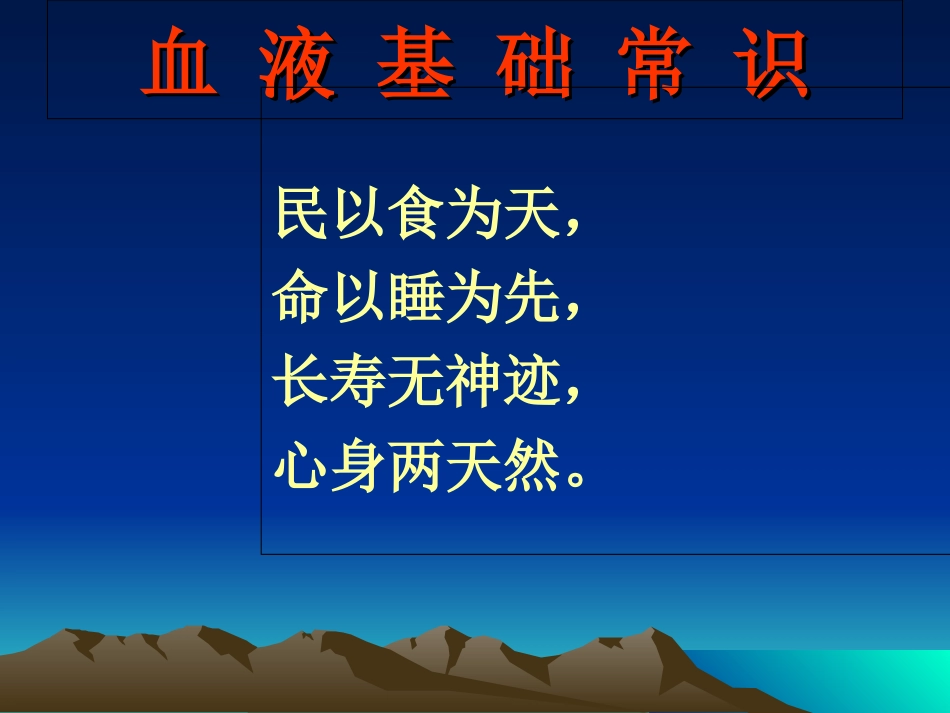 血 液 基 础 常 识

民以食为天，
命以睡为先，
长寿无神迹，
心身两天然。